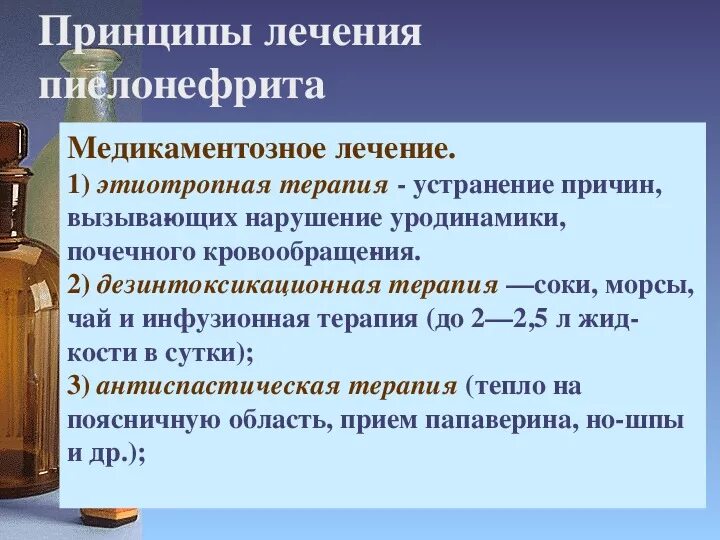 Принципы лечения пиелонефрита

Медикаментозное лечение.
1) этиотропная терапия - устранение причин, вызывающих нарушение уродинамики, почечного кровообращения.
2) дезинтоксикационная терапия —соки, морсы, чай и инфузионная терапия (до 2—2,5 л жидкости в сутки);
3) антиспастическая терапия (тепло на поясничную область, прием папаверина, но-шпы и др.);